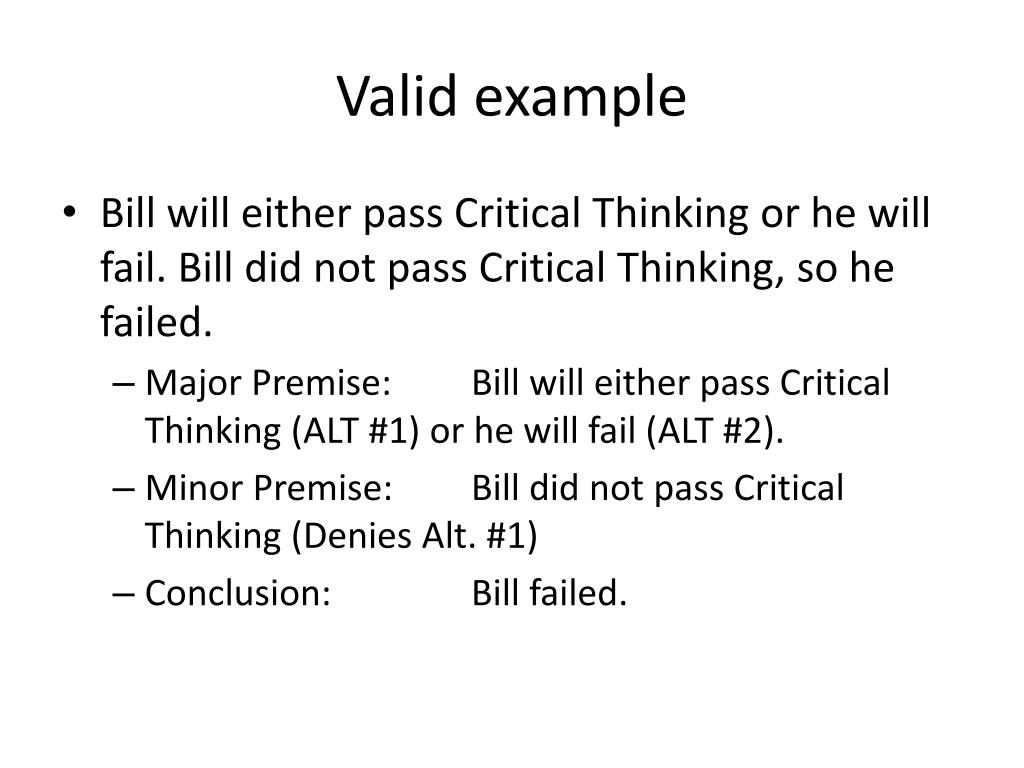 Valid example

• Bill will either pass Critical Thinking or he will fail. Bill did not pass Critical Thinking, so he failed.

– Major Premise: Bill will either pass Critical Thinking (ALT #1) or he will fail (ALT #2).

– Minor Premise: Bill did not pass Critical Thinking (Denies Alt. #1)

– Conclusion: Bill failed.